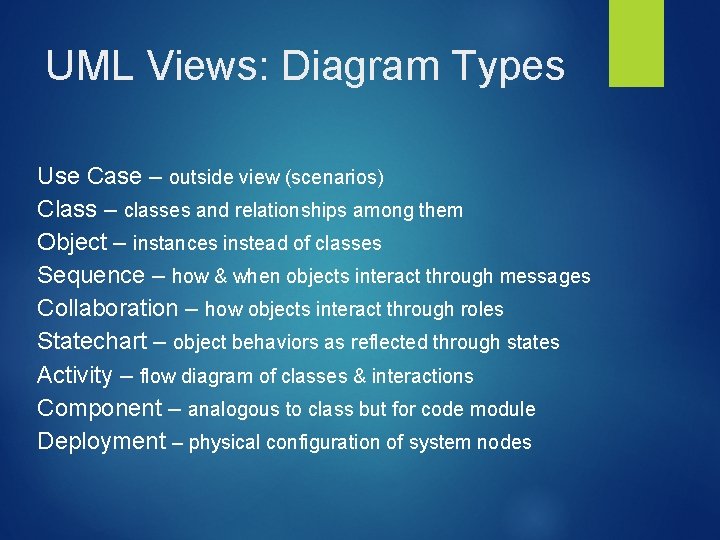 UML Views: Diagram Types

Use Case – outside view (scenarios)
Class – classes and relationships among them
Object – instances instead of classes
Sequence – how & when objects interact through messages
Collaboration – how objects interact through roles
Statechart – object behaviors as reflected through states
Activity – flow diagram of classes & interactions
Component – analogous to class but for code module
Deployment – physical configuration of system nodes